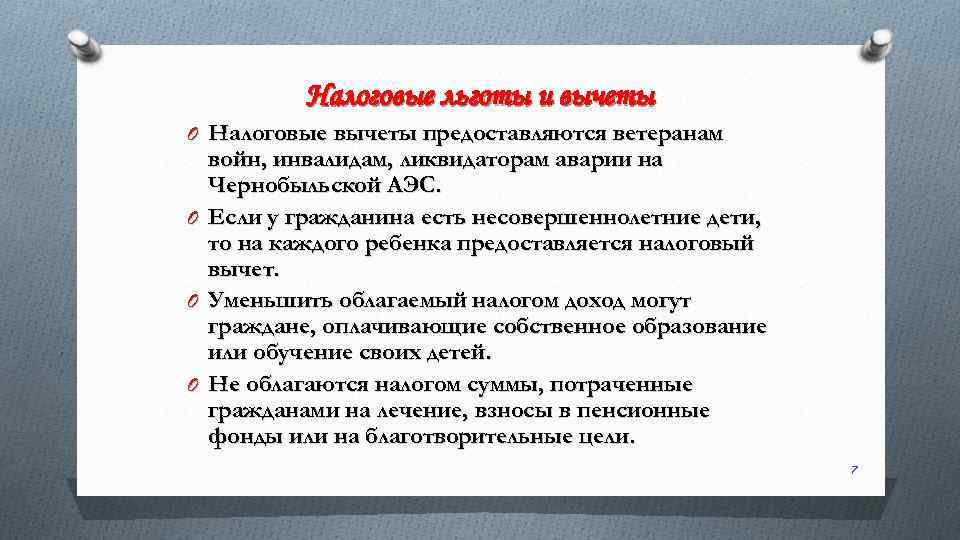 Налоговые льготы и вычеты

O Налоговые вычеты предоставляются ветеранам войн, инвалидам, ликвидаторам аварии на Чернобыльской АЭС.

O Если у гражданина есть несовершеннолетние дети, то на каждого ребенка предоставляется налоговый вычет.

O Уменьшить облагаемый налогом доход могут граждане, оплачивающие собственное образование или обучение своих детей.

O Не облагаются налогом суммы, потраченные гражданами на лечение, взносы в пенсионные фонды или на благотворительные цели.

7